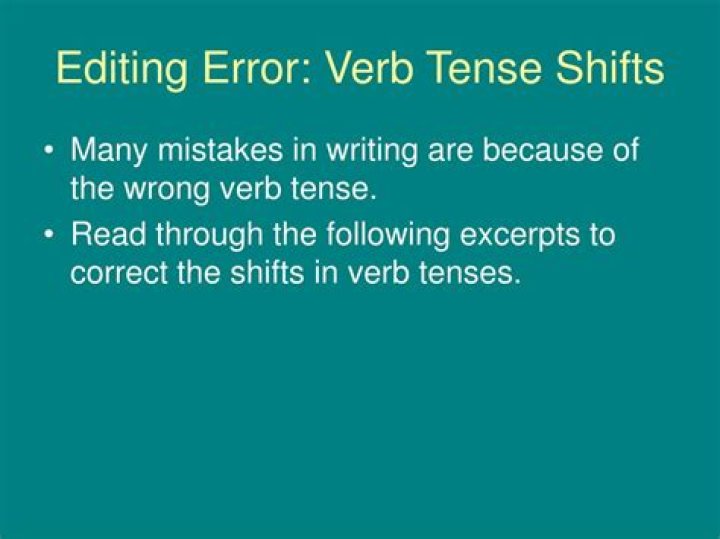 Editing Error: Verb Tense Shifts

• Many mistakes in writing are because of the wrong verb tense.

• Read through the following excerpts to correct the shifts in verb tenses.